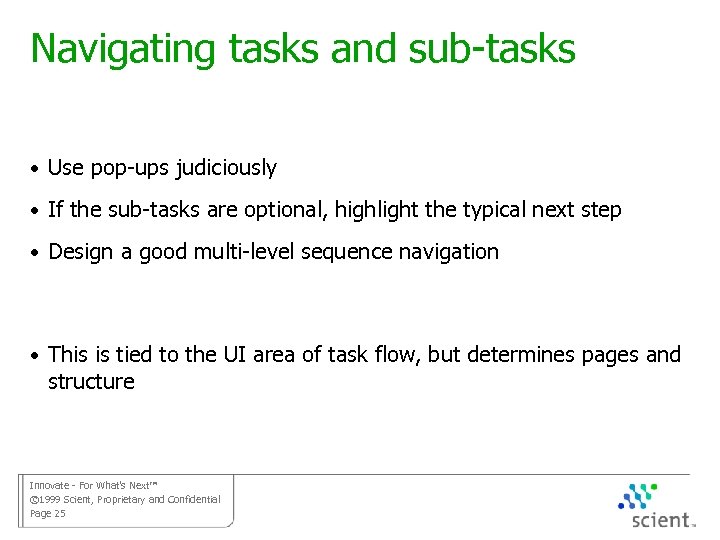 Navigating tasks and sub-tasks

• Use pop-ups judiciously

• If the sub-tasks are optional, highlight the typical next step

• Design a good multi-level sequence navigation

• This is tied to the UI area of task flow, but determines pages and structure

Innovate - For What's Next™
©1999 Scient, Proprietary and Confidential
Page 25

scient™